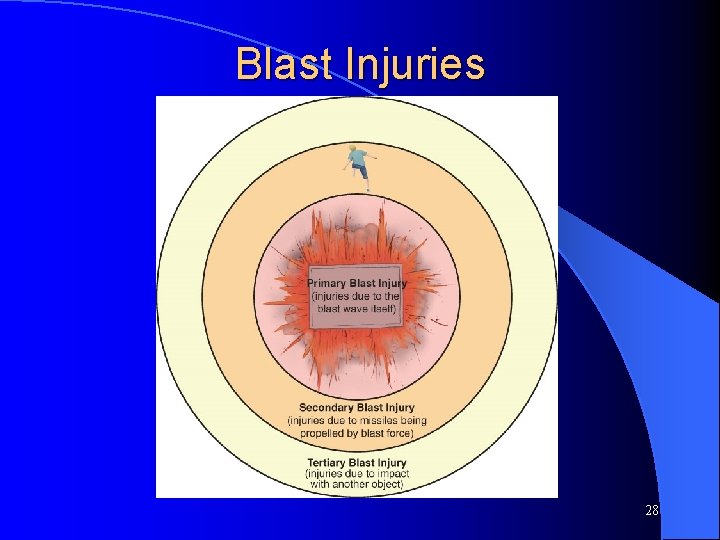 Blast Injuries

Primary Blast Injury
(injuries due to the blast wave itself)

Secondary Blast Injury
(injuries due to missiles being propelled by blast force)

Tertiary Blast Injury
(injuries due to impact with another object)

28